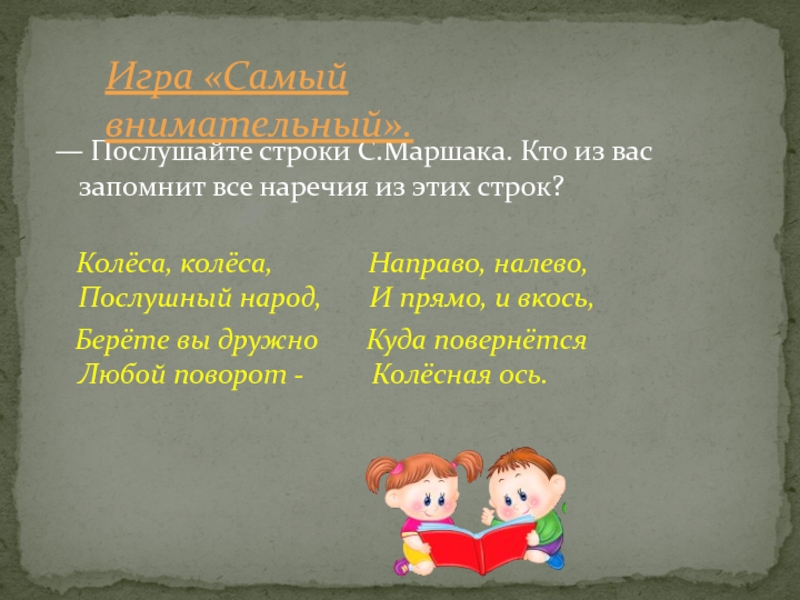 Игра «Самый внимательный».

— Послушайте строки С.Маршака. Кто из вас запомнит все наречия из этих строк?

Колёса, колёса,
Послушный народ,
Берёте вы дружно
Любой поворот -

Направо, налево,
И прямо, и вкось,
Куда повернётся
Колёсная ось.